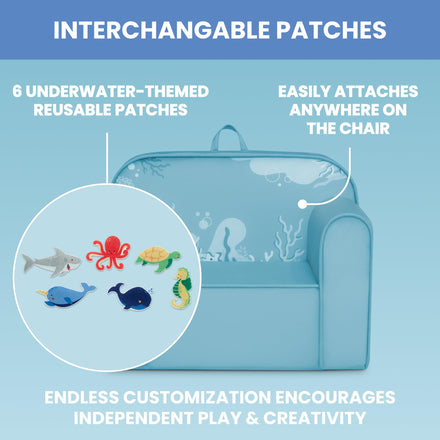 INTERCHANGABLE PATCHES

6 UNDERWATER-THEMED REUSABLE PATCHES

EASILY ATTACHES ANYWHERE ON THE CHAIR

ENDLESS CUSTOMIZATION ENCOURAGES INDEPENDENT PLAY & CREATIVITY